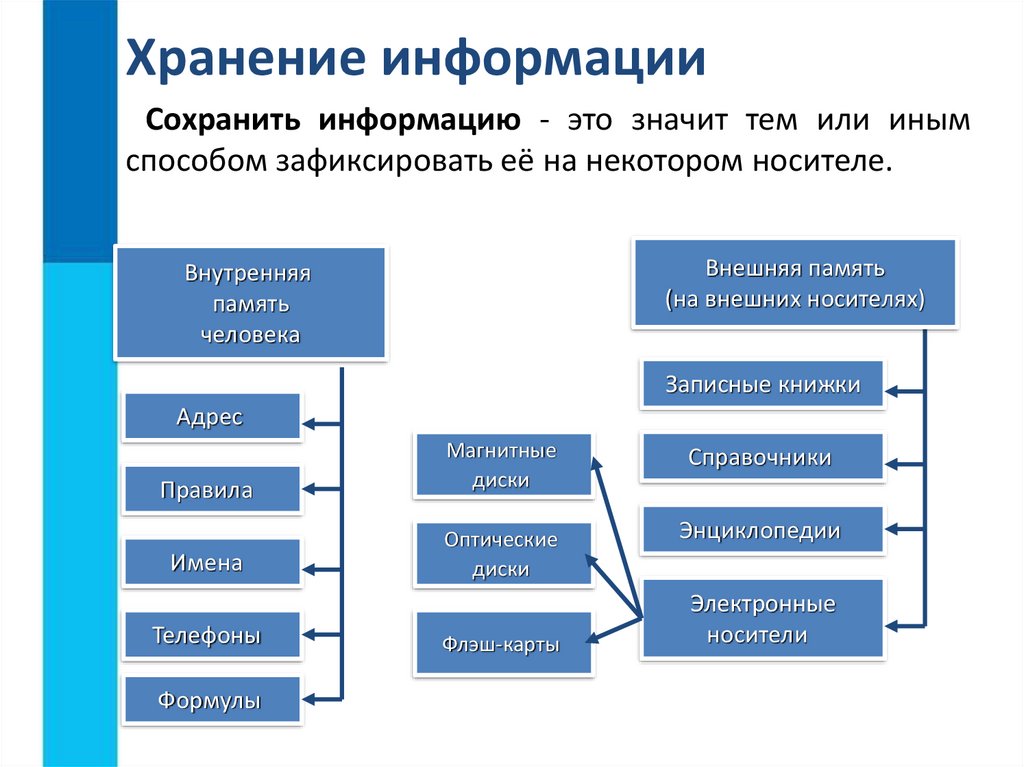 Хранение информации

Сохранить информацию - это значит тем или иным способом зафиксировать её на некотором носителе.

Внутренняя память человека

Адрес

Правила

Имена

Телефоны

Формулы

Внешняя память (на внешних носителях)

Записные книжки

Справочники

Энциклопедии

Электронные носители

Магнитные диски

Оптические диски

Флэш-карты